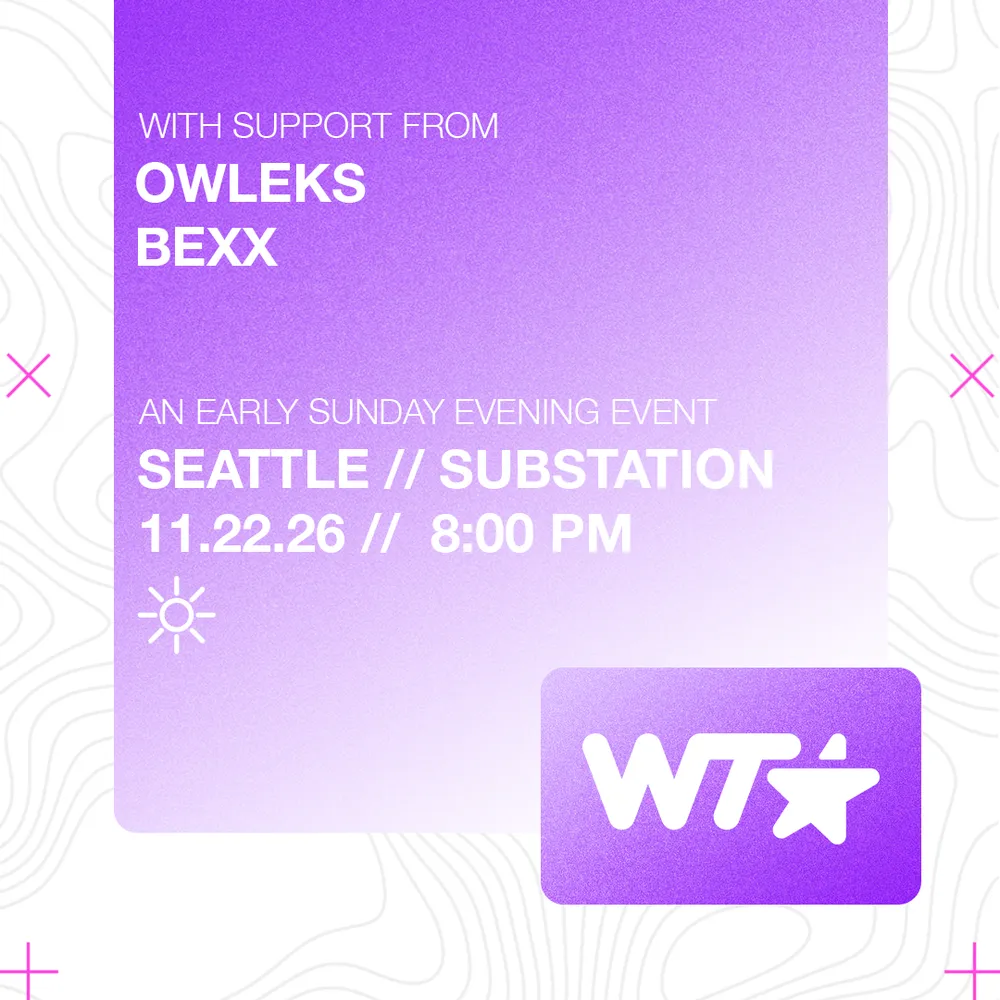 WITH SUPPORT FROM
OWLEKS
BEXX

AN EARLY SUNDAY EVENING EVENT
SEATTLE // SUBSTATION
11.22.26 // 8:00 PM

WT